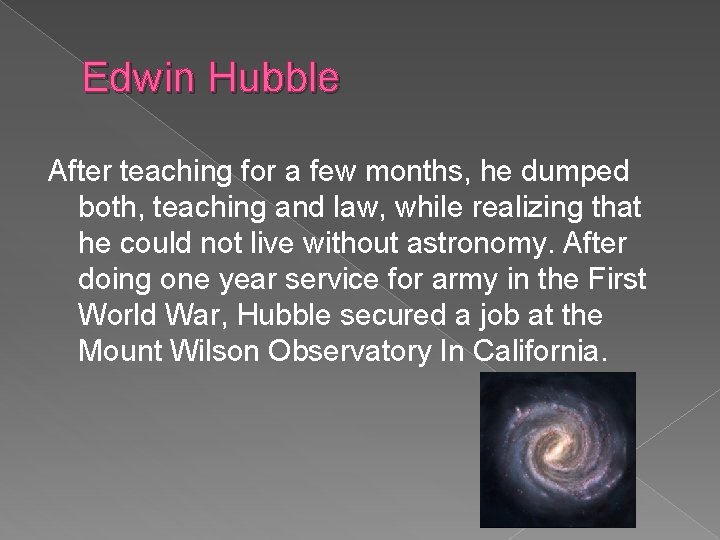 Edwin Hubble

After teaching for a few months, he dumped both, teaching and law, while realizing that he could not live without astronomy. After doing one year service for army in the First World War, Hubble secured a job at the Mount Wilson Observatory In California.